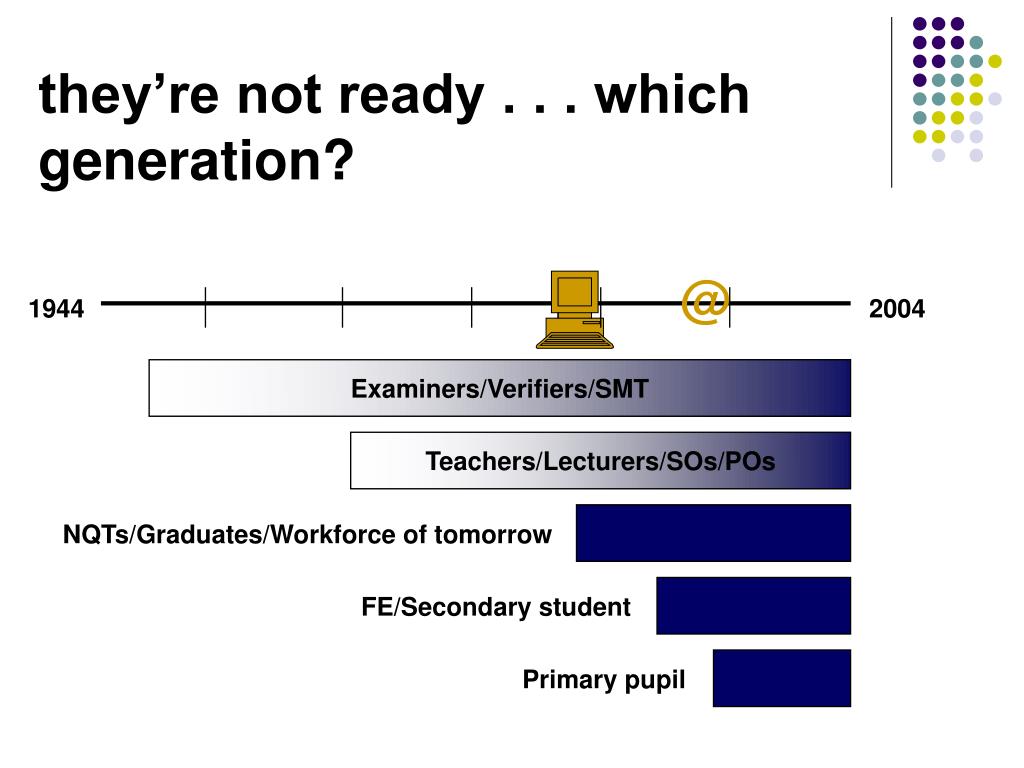 they’re not ready . . . which generation?

1944

@

2004

Examiners/Verifiers/SMT

Teachers/Lecturers/SOs/POs

NQTs/Graduates/Workforce of tomorrow

FE/Secondary student

Primary pupil